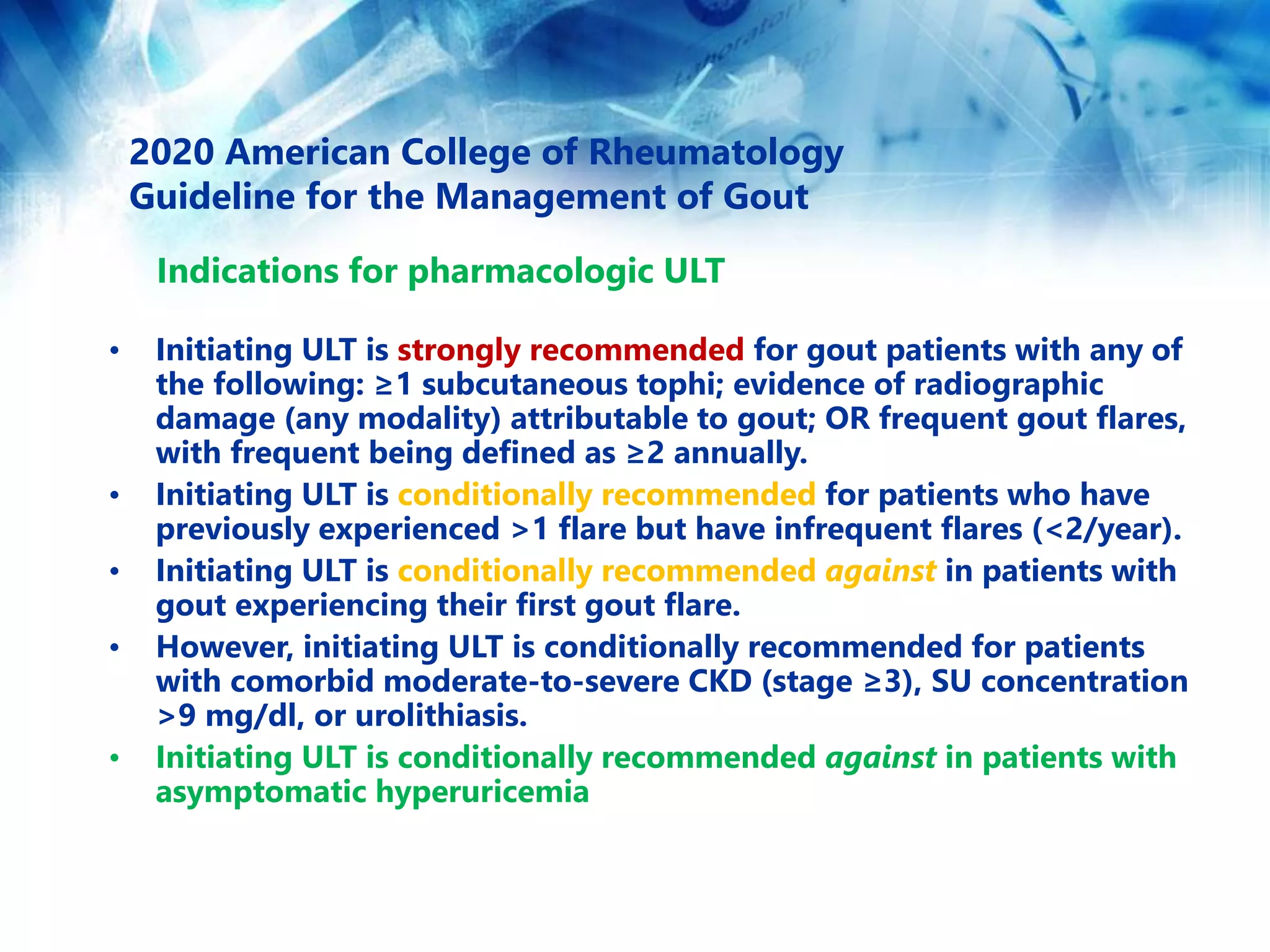 2020 American College of Rheumatology Guideline for the Management of Gout

Indications for pharmacologic ULT

• Initiating ULT is strongly recommended for gout patients with any of the following: ≥1 subcutaneous tophi; evidence of radiographic damage (any modality) attributable to gout; OR frequent gout flares, with frequent being defined as ≥2 annually.
• Initiating ULT is conditionally recommended for patients who have previously experienced >1 flare but have infrequent flares (<2/year).
• Initiating ULT is conditionally recommended against in patients with gout experiencing their first gout flare.
• However, initiating ULT is conditionally recommended for patients with comorbid moderate-to-severe CKD (stage ≥3), SU concentration >9 mg/dl, or urolithiasis.
• Initiating ULT is conditionally recommended against in patients with asymptomatic hyperuricemia